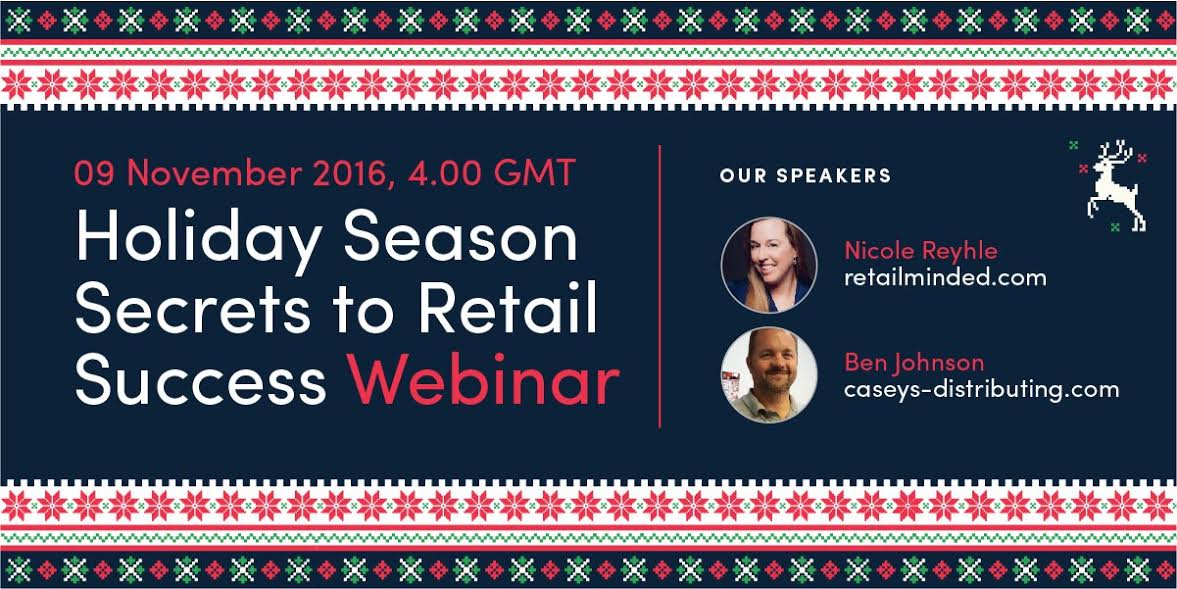 09 November 2016, 4.00 GMT
Holiday Season Secrets to Retail Success Webinar

OUR SPEAKERS

Nicole Reyhle
retailminded.com

Ben Johnson
caseys-distributing.com